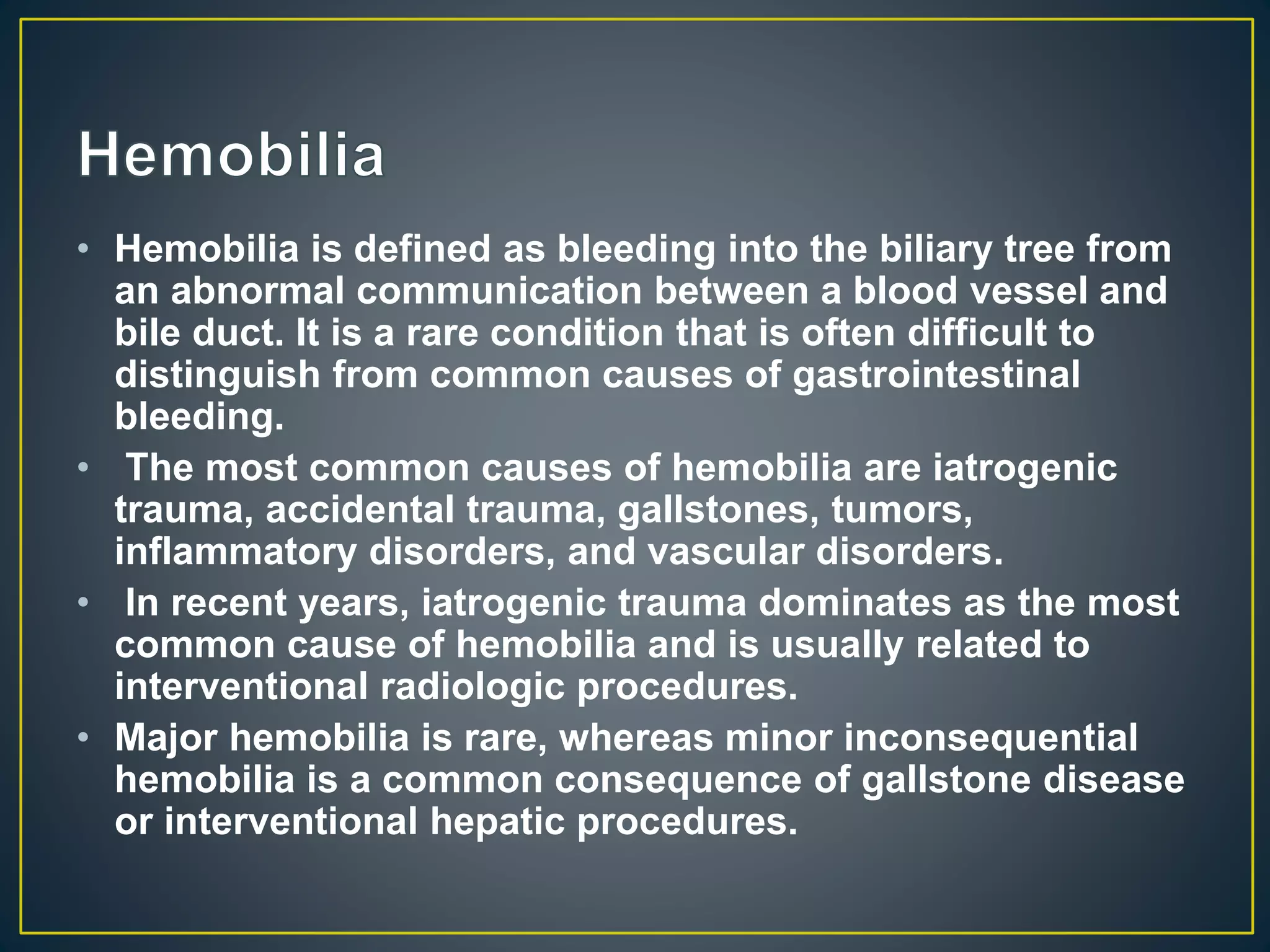 Hemobilia

• Hemobilia is defined as bleeding into the biliary tree from an abnormal communication between a blood vessel and bile duct. It is a rare condition that is often difficult to distinguish from common causes of gastrointestinal bleeding.
• The most common causes of hemobilia are iatrogenic trauma, accidental trauma, gallstones, tumors, inflammatory disorders, and vascular disorders.
• In recent years, iatrogenic trauma dominates as the most common cause of hemobilia and is usually related to interventional radiologic procedures.
• Major hemobilia is rare, whereas minor inconsequential hemobilia is a common consequence of gallstone disease or interventional hepatic procedures.